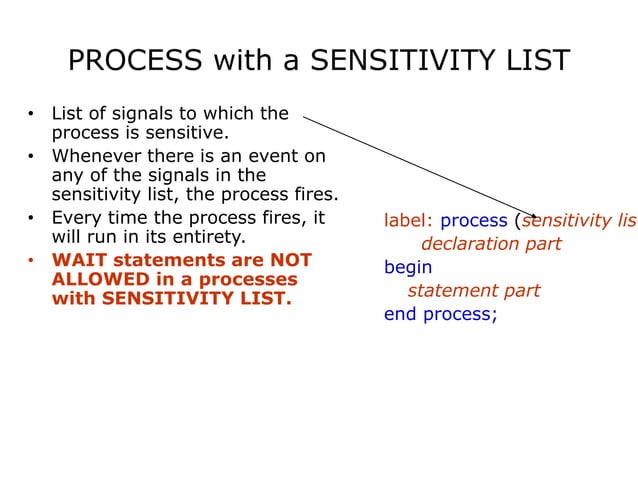 PROCESS with a SENSITIVITY LIST

• List of signals to which the process is sensitive.
• Whenever there is an event on any of the signals in the sensitivity list, the process fires.
• Every time the process fires, it will run in its entirety.
• WAIT statements are NOT ALLOWED in a processes with SENSITIVITY LIST.

label: process (sensitivity lis
declaration part
begin
statement part
end process;